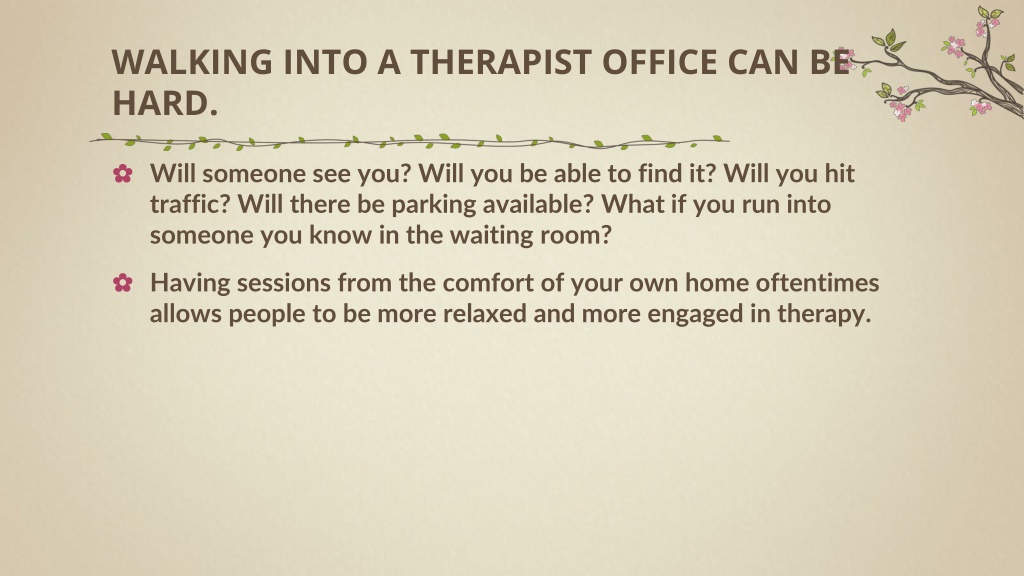 WALKING INTO A THERAPIST OFFICE CAN BE HARD.

Will someone see you? Will you be able to find it? Will you hit traffic? Will there be parking available? What if you run into someone you know in the waiting room?

Having sessions from the comfort of your own home oftentimes allows people to be more relaxed and more engaged in therapy.